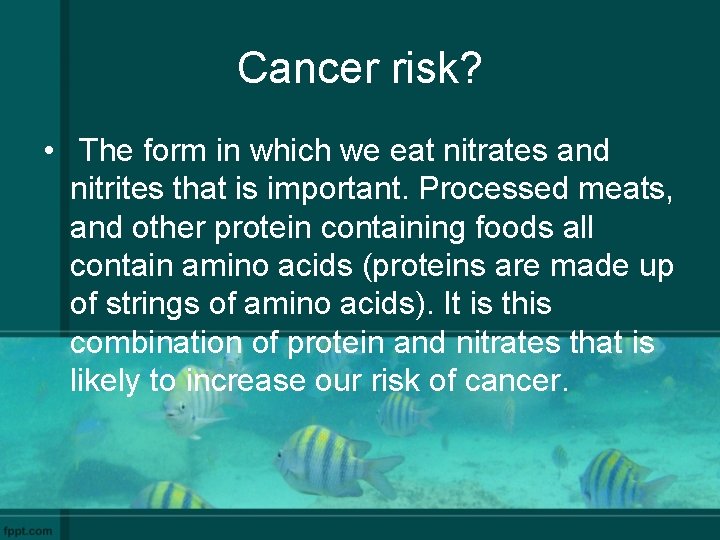 Cancer risk?

• The form in which we eat nitrates and nitrites that is important. Processed meats, and other protein containing foods all contain amino acids (proteins are made up of strings of amino acids). It is this combination of protein and nitrates that is likely to increase our risk of cancer.

fppt.com